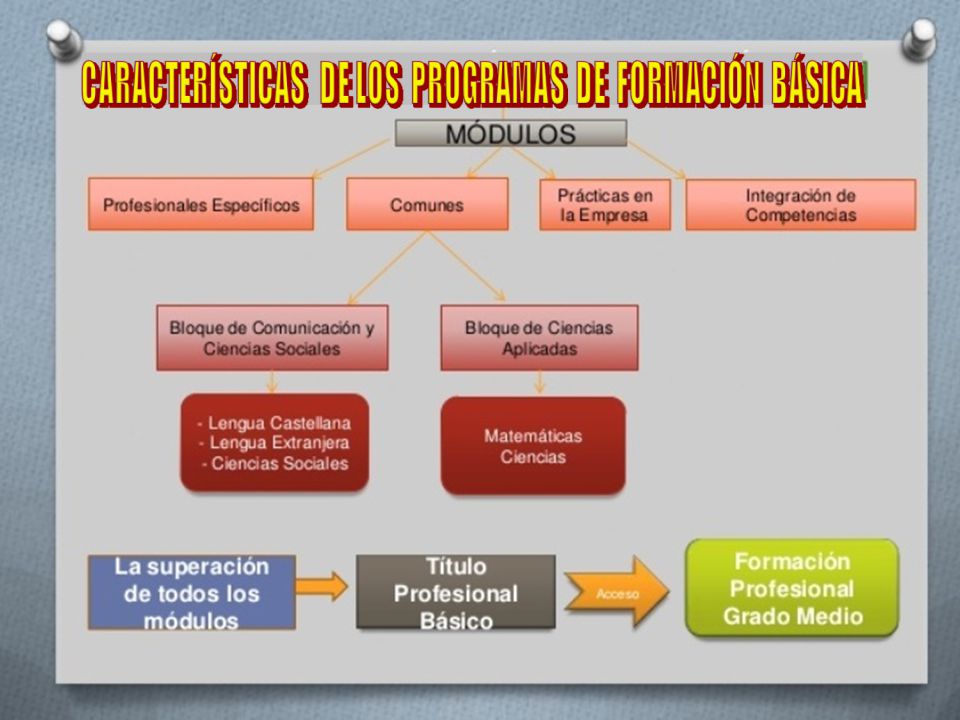 CARACTERÍSTICAS DE LOS PROGRAMAS DE FORMACIÓN BÁSICA

MÓDULOS

Profesionales Específicos

Comunes

Prácticas en la Empresa

Integración de Competencias

Bloque de Comunicación y Ciencias Sociales

Bloque de Ciencias Aplicadas

- Lengua Castellana
- Lengua Extranjera
- Ciencias Sociales

Matemáticas
Ciencias

La superación de todos los módulos

Título Profesional Básico

Acceso

Formación Profesional Grado Medio